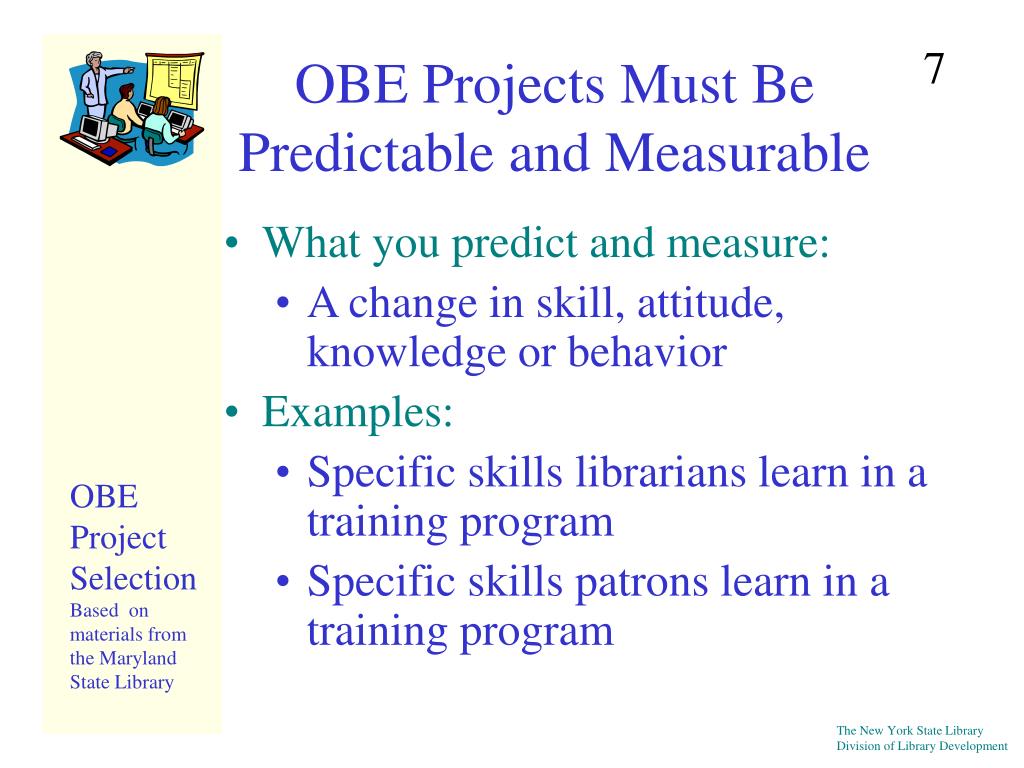 OBE Projects Must Be Predictable and Measurable

7

• What you predict and measure:
  • A change in skill, attitude, knowledge or behavior
• Examples:
  • Specific skills librarians learn in a training program
  • Specific skills patrons learn in a training program

OBE Project Selection
Based on materials from the Maryland State Library

The New York State Library
Division of Library Development